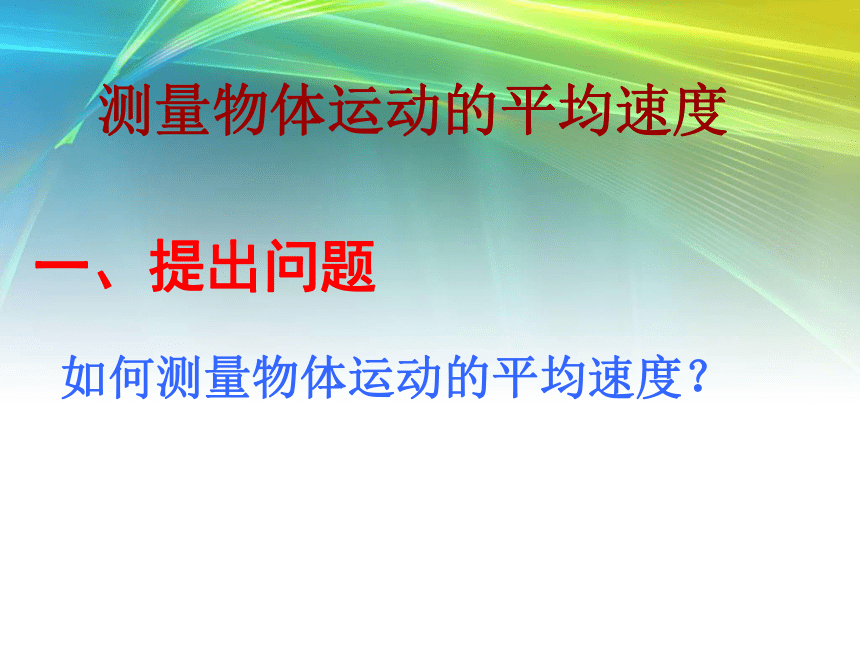 测量物体运动的平均速度

一、提出问题

如何测量物体运动的平均速度？